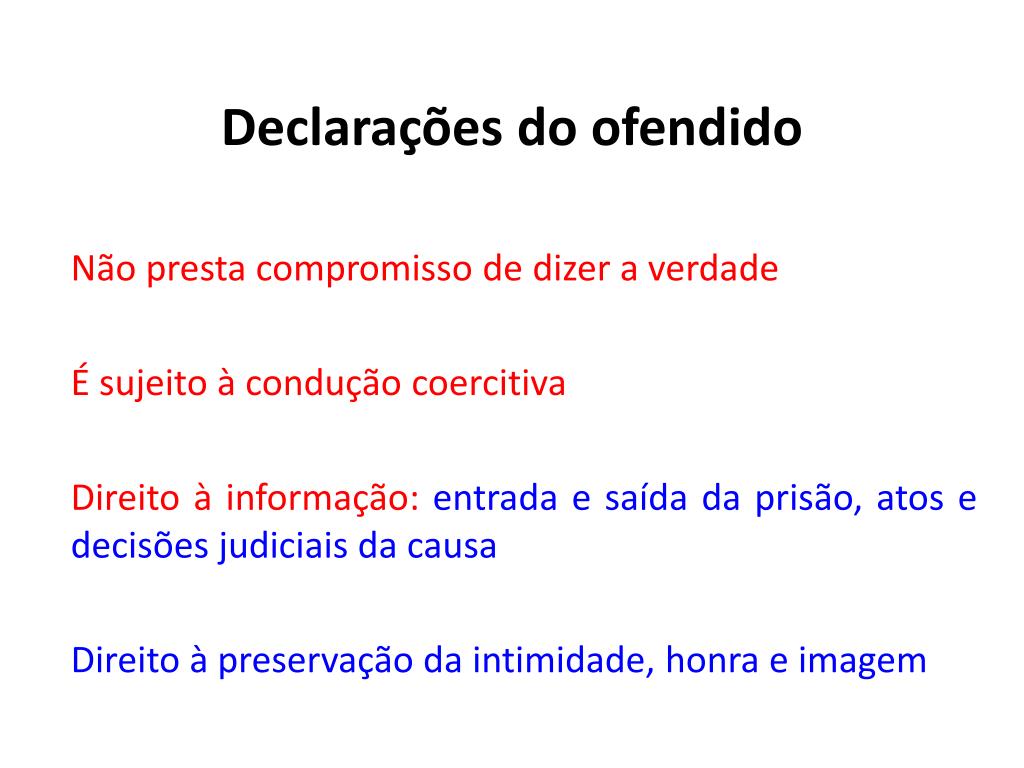 Declarações do ofendido

Não presta compromisso de dizer a verdade

É sujeito à condução coercitiva

Direito à informação: entrada e saída da prisão, atos e decisões judiciais da causa

Direito à preservação da intimidade, honra e imagem